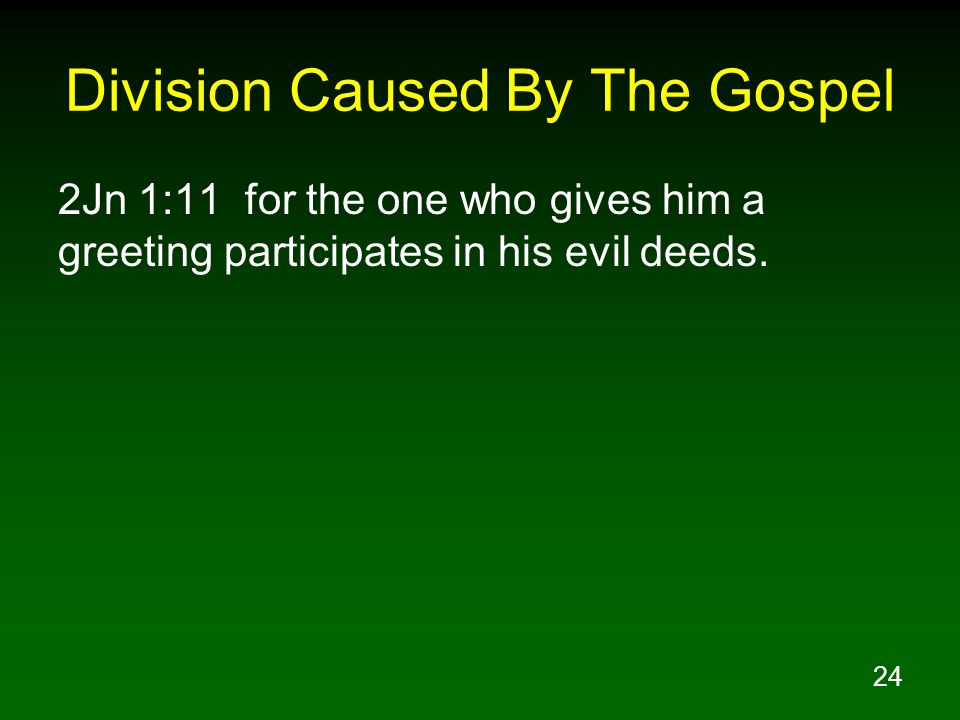 Division Caused By The Gospel

2Jn 1:11 for the one who gives him a greeting participates in his evil deeds.

24